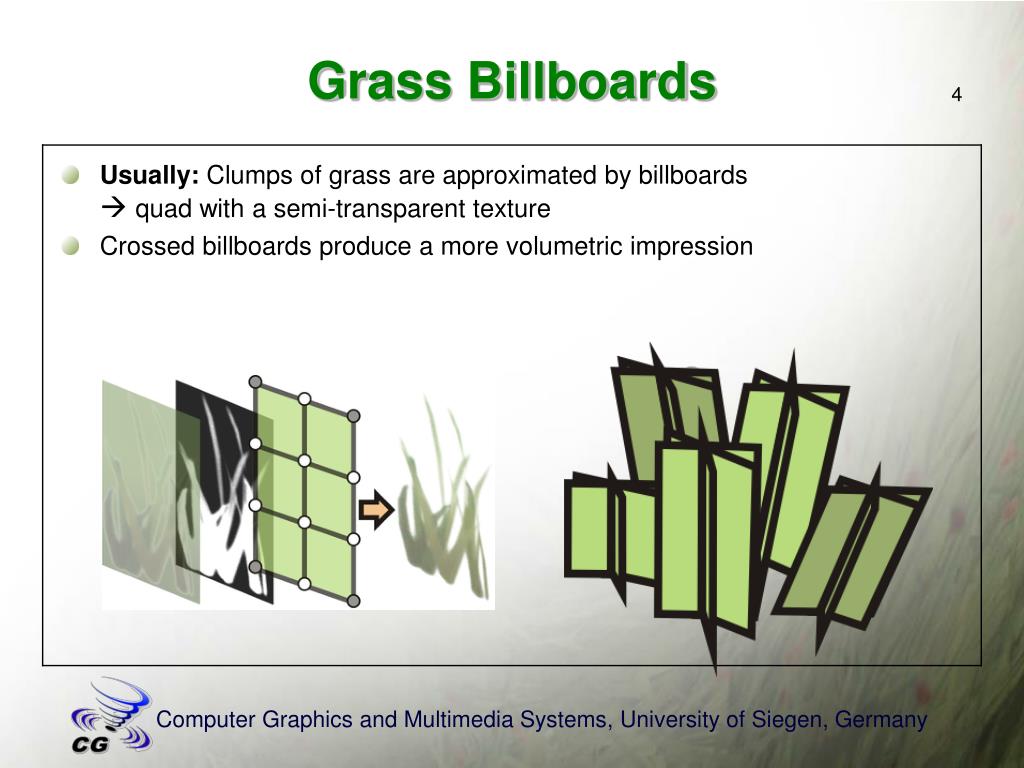 Grass Billboards

4

• Usually: Clumps of grass are approximated by billboards
→ quad with a semi-transparent texture

• Crossed billboards produce a more volumetric impression

CG

Computer Graphics and Multimedia Systems, University of Siegen, Germany